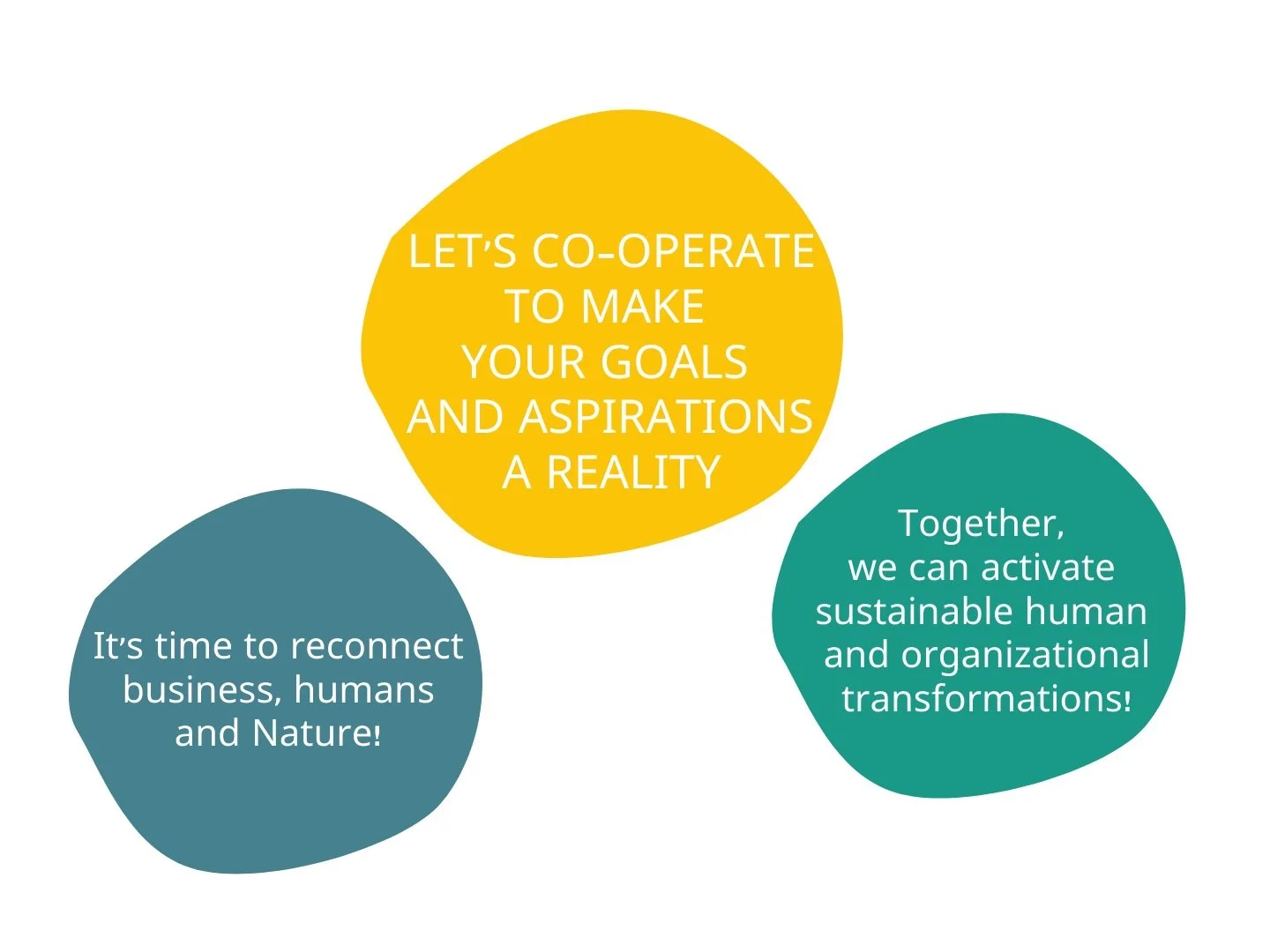 LET'S CO-OPERATE TO MAKE YOUR GOALS AND ASPIRATIONS A REALITY

It's time to reconnect business, humans and Nature!

Together, we can activate sustainable human and organizational transformations!